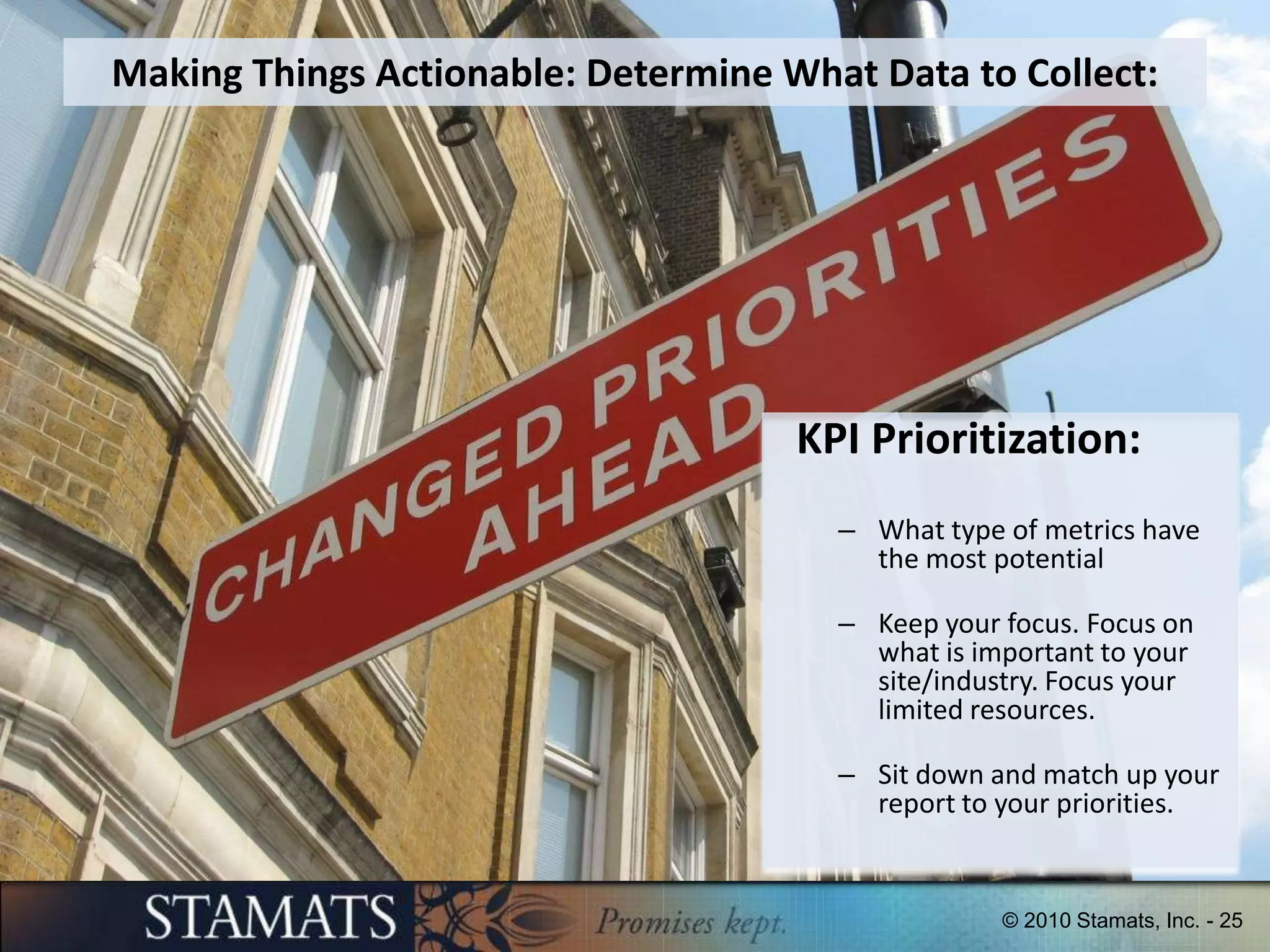 Making Things Actionable: Determine What Data to Collect:

CHANGED PRIORITIES AHEAD

KPI Prioritization:

– What type of metrics have the most potential

– Keep your focus. Focus on what is important to your site/industry. Focus your limited resources.

– Sit down and match up your report to your priorities.

STAMATS Promises kept.

© 2010 Stamats, Inc. - 25